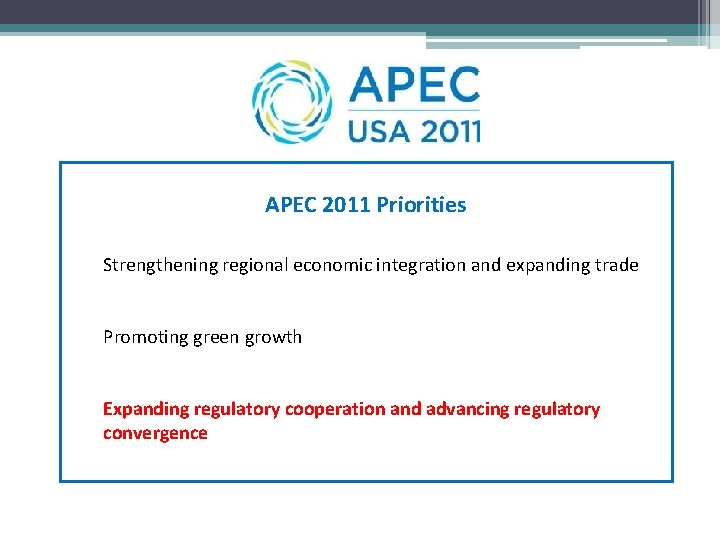 APEC
USA 2011

APEC 2011 Priorities

Strengthening regional economic integration and expanding trade

Promoting green growth

Expanding regulatory cooperation and advancing regulatory convergence